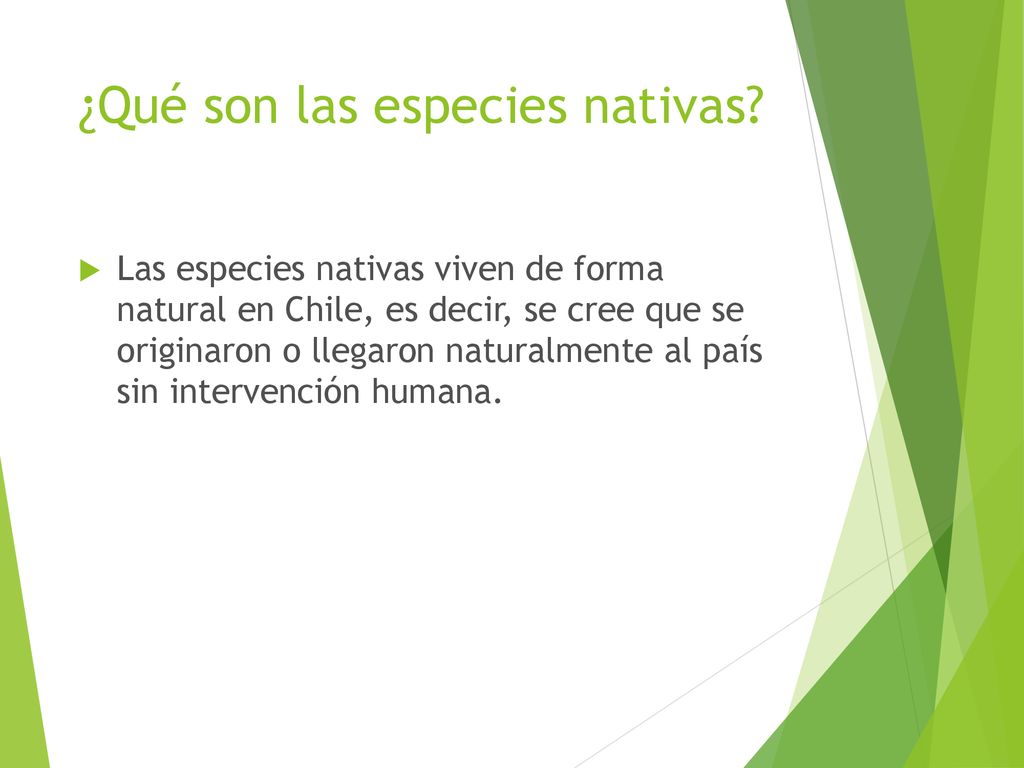 ¿Qué son las especies nativas?

Las especies nativas viven de forma natural en Chile, es decir, se cree que se originaron o llegaron naturalmente al país sin intervención humana.